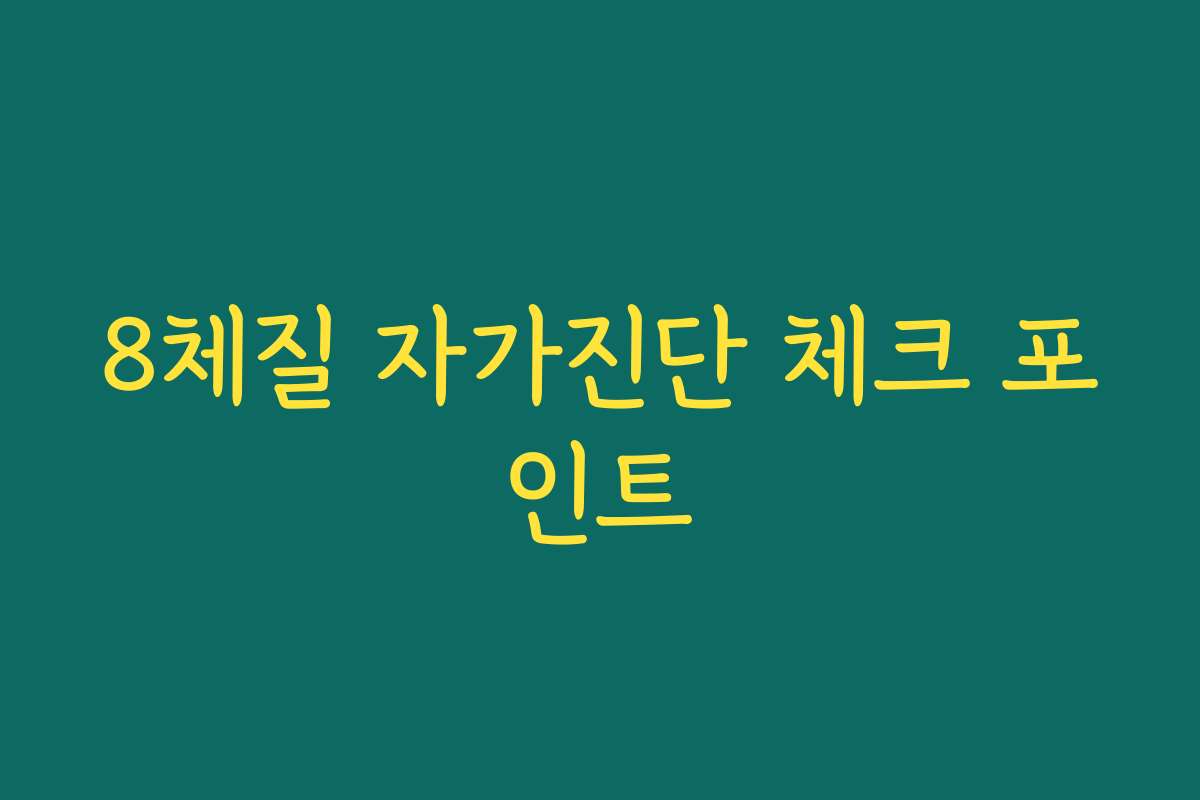 8체질 자가진단 체크 포인트